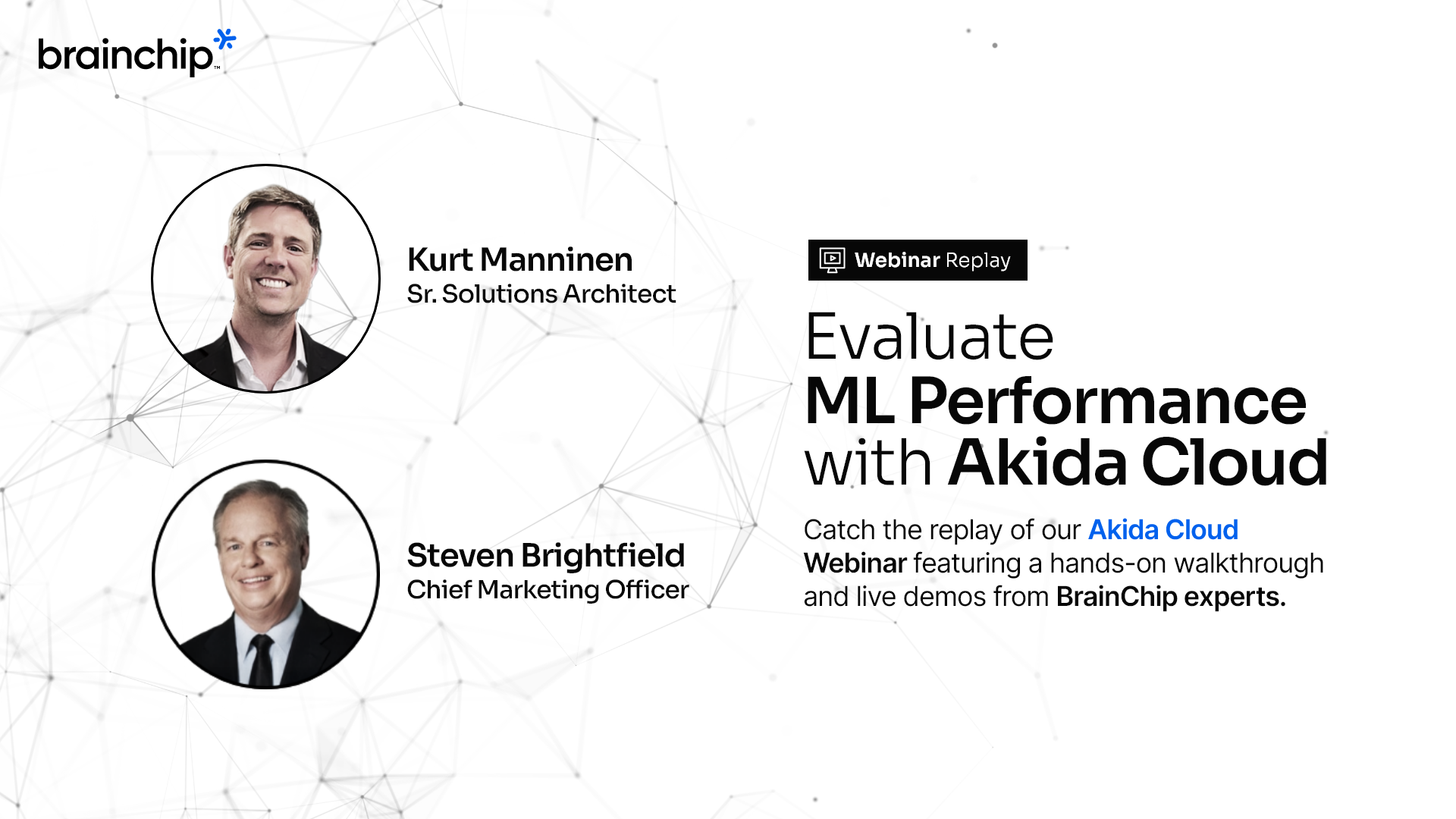 brainchip™

Kurt Manninen
Sr. Solutions Architect

Steven Brightfield
Chief Marketing Officer

Webinar Replay

Evaluate
ML Performance
with Akida Cloud

Catch the replay of our Akida Cloud Webinar featuring a hands-on walkthrough and live demos from BrainChip experts.